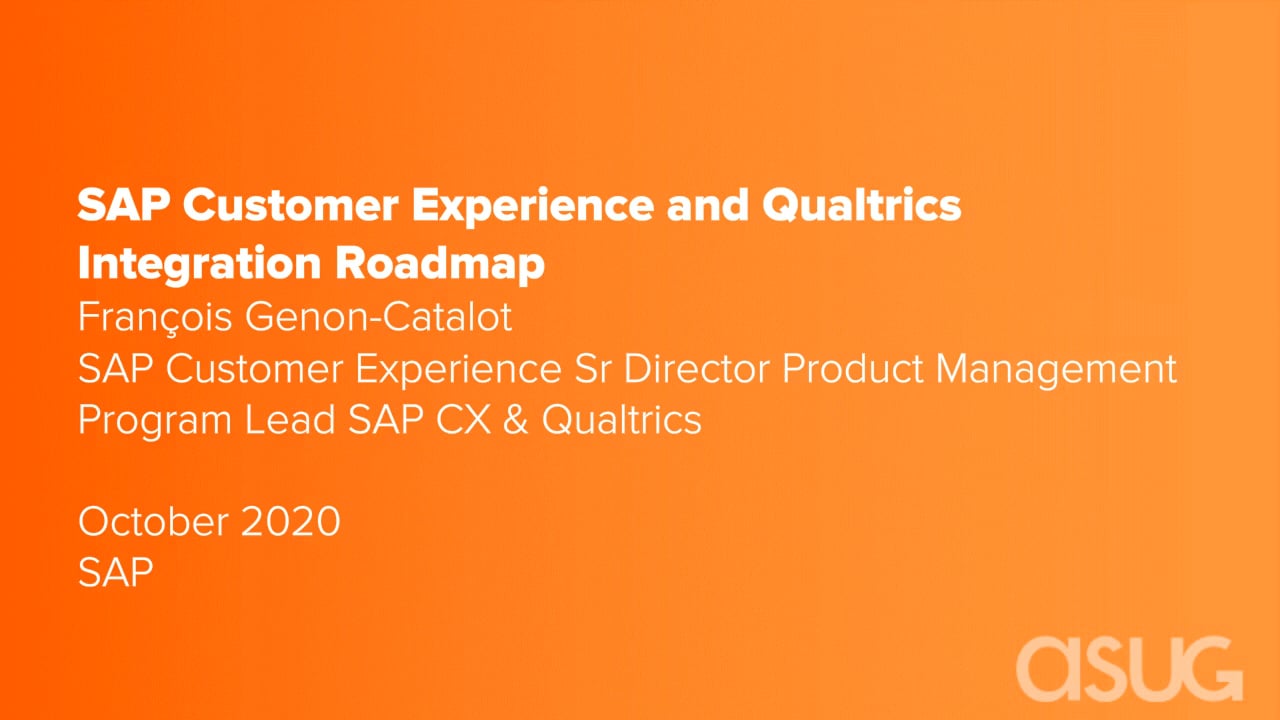 SAP Customer Experience and Qualtrics Integration Roadmap
François Genon-Catalot
SAP Customer Experience Sr Director Product Management
Program Lead SAP CX & Qualtrics

October 2020
SAP

asug